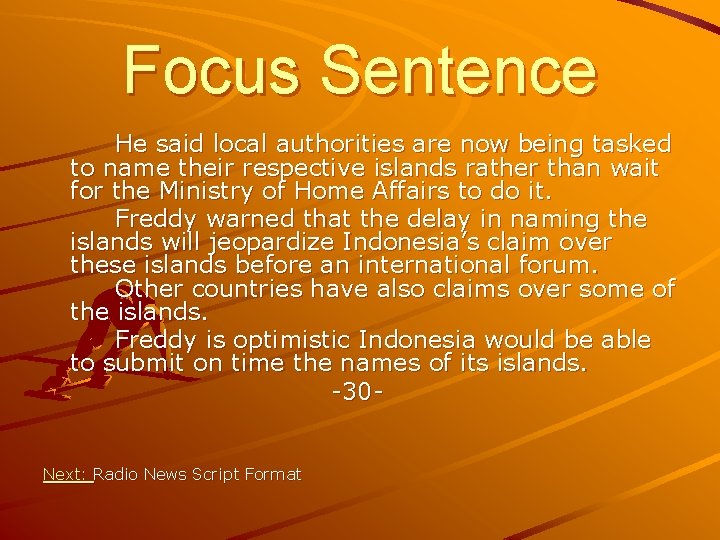 Focus Sentence

He said local authorities are now being tasked to name their respective islands rather than wait for the Ministry of Home Affairs to do it.

Freddy warned that the delay in naming the islands will jeopardize Indonesia's claim over these islands before an international forum.

Other countries have also claims over some of the islands.

Freddy is optimistic Indonesia would be able to submit on time the names of its islands.

-30-

Next: Radio News Script Format